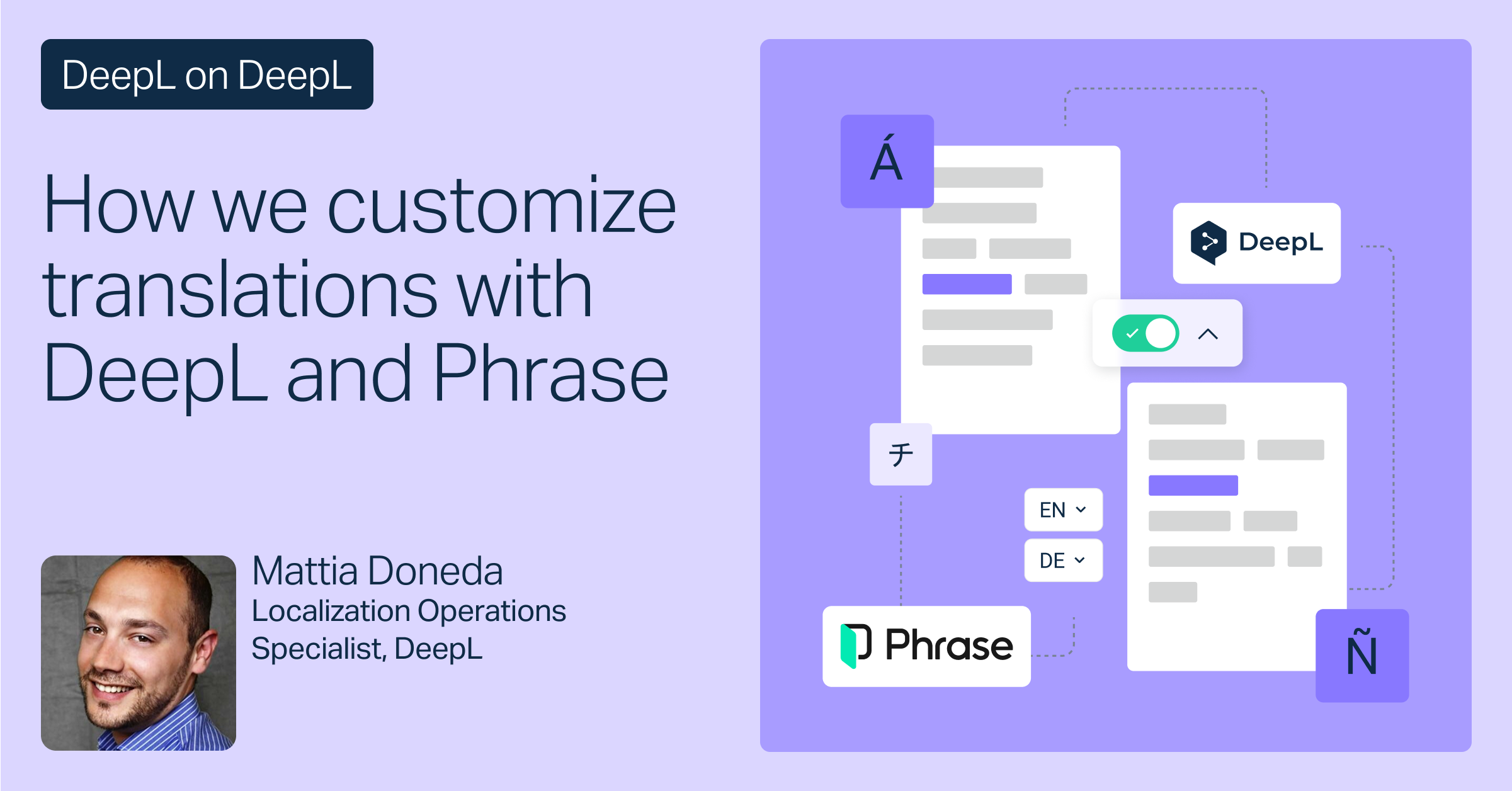 DeepL on DeepL

How we customize translations with DeepL and Phrase

Mattia Doneda
Localization Operations Specialist, DeepL

Á

DeepL

チ

EN

DE

Phrase

Ñ